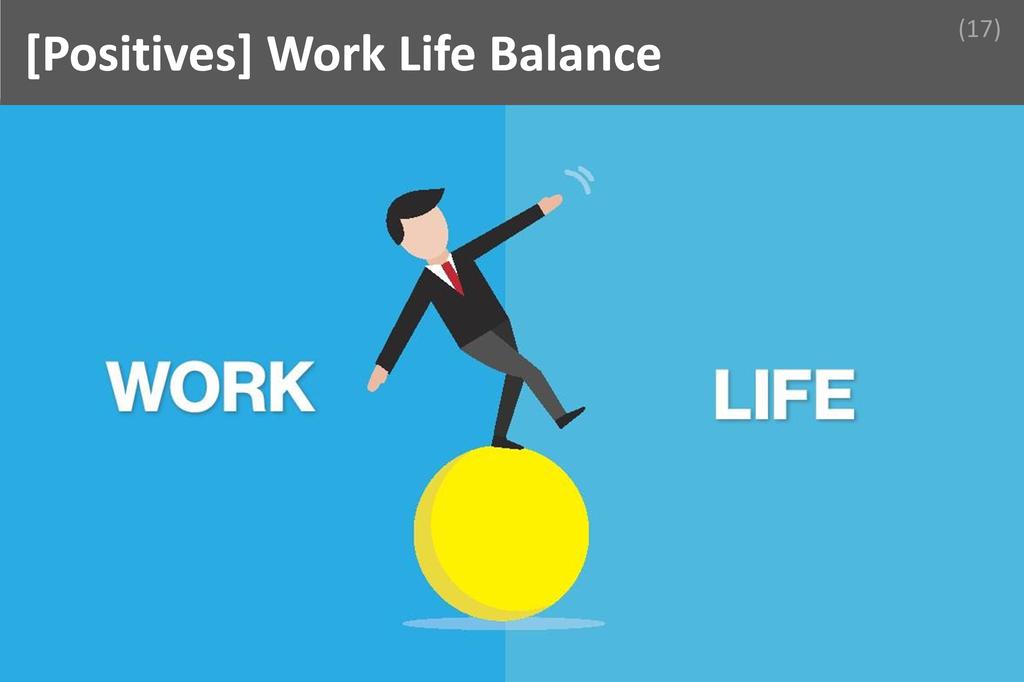 [Positives] Work Life Balance

(17)

WORK

LIFE